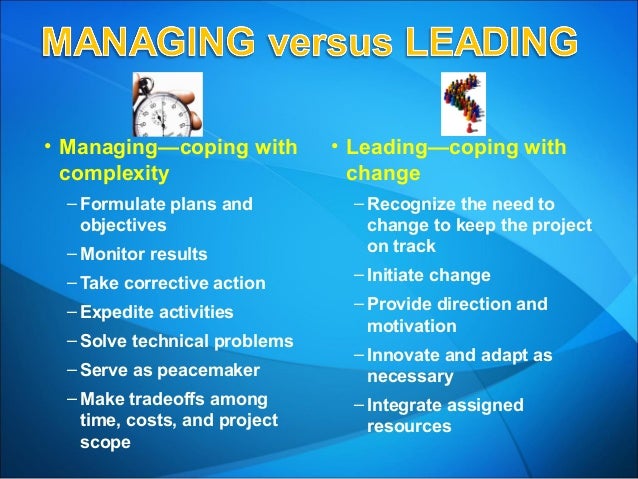 MANAGING versus LEADING

• Managing—coping with complexity
– Formulate plans and objectives
– Monitor results
– Take corrective action
– Expedite activities
– Solve technical problems
– Serve as peacemaker
– Make tradeoffs among time, costs, and project scope

• Leading—coping with change
– Recognize the need to change to keep the project on track
– Initiate change
– Provide direction and motivation
– Innovate and adapt as necessary
– Integrate assigned resources